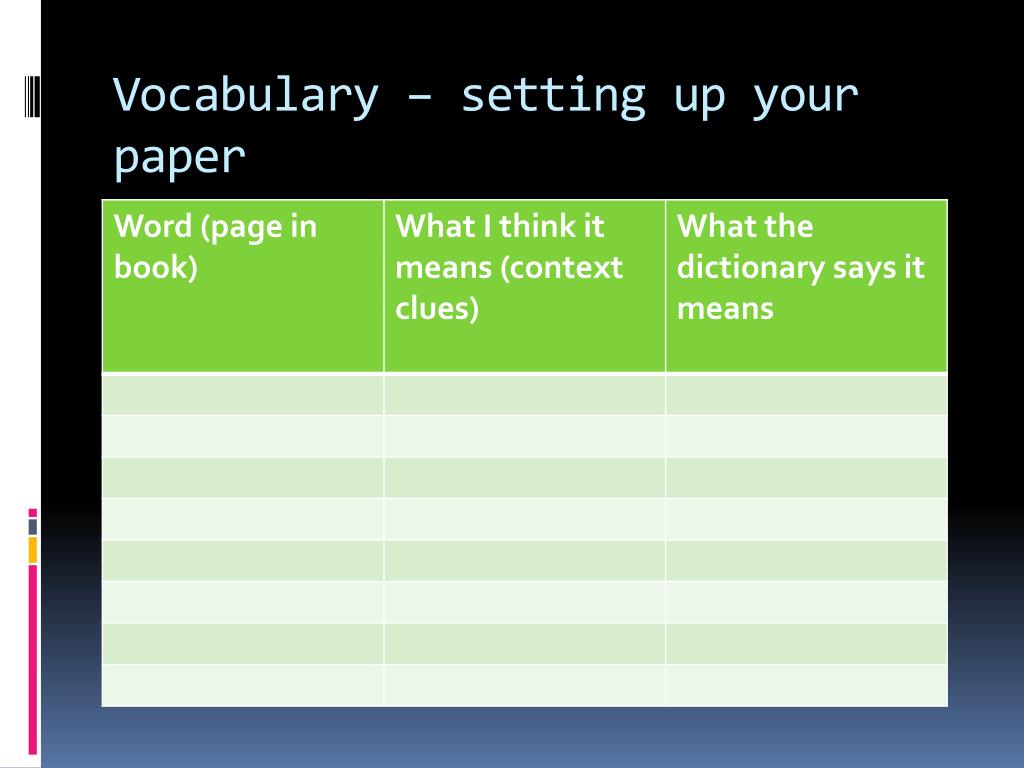 Vocabulary – setting up your paper

| Word (page in book) | What I think it means (context clues) | What the dictionary says it means |
|---|---|---|
| | | |
| | | |
| | | |
| | | |
| | | |
| | | |
| | | |
| | | |